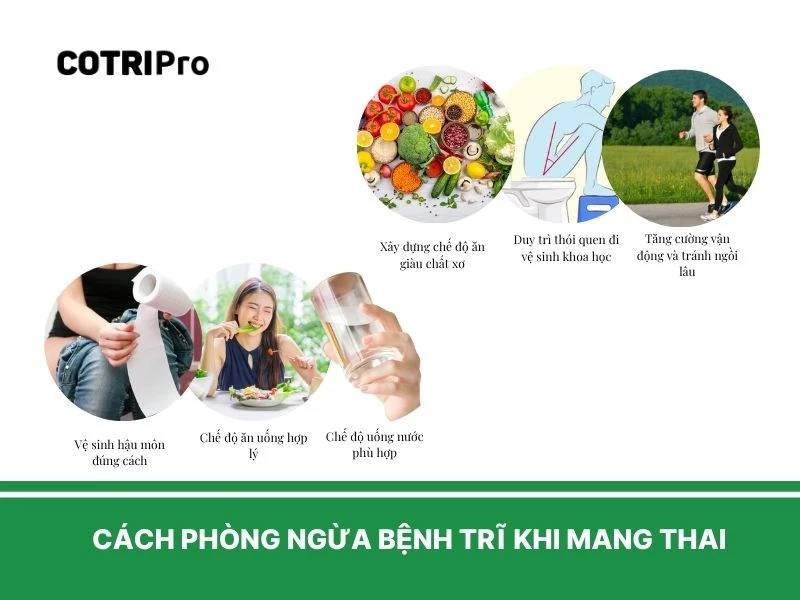 COTRIPro

Xây dựng chế độ ăn giàu chất xơ

Duy trì thói quen đi vệ sinh khoa học

Tăng cường vận động và tránh ngồi lâu

Vệ sinh hậu môn đúng cách

Chế độ ăn uống hợp lý

Chế độ uống nước phù hợp

CÁCH PHÒNG NGỪA BỆNH TRĨ KHI MANG THAI